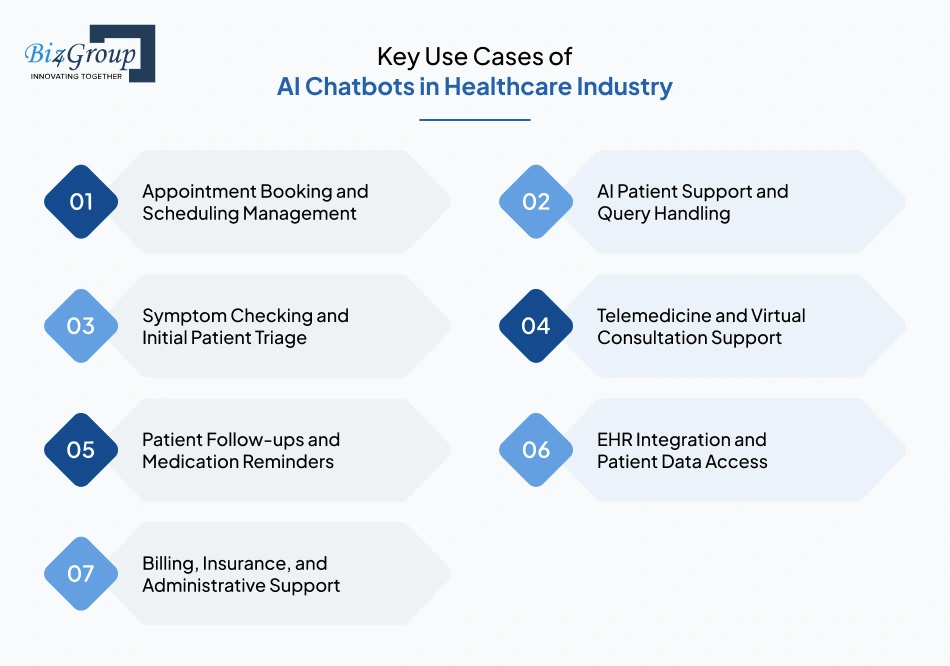 Biz4Group
INNOVATING TOGETHER

Key Use Cases of
AI Chatbots in Healthcare Industry

01 Appointment Booking and Scheduling Management

02 AI Patient Support and Query Handling

03 Symptom Checking and Initial Patient Triage

04 Telemedicine and Virtual Consultation Support

05 Patient Follow-ups and Medication Reminders

06 EHR Integration and Patient Data Access

07 Billing, Insurance, and Administrative Support